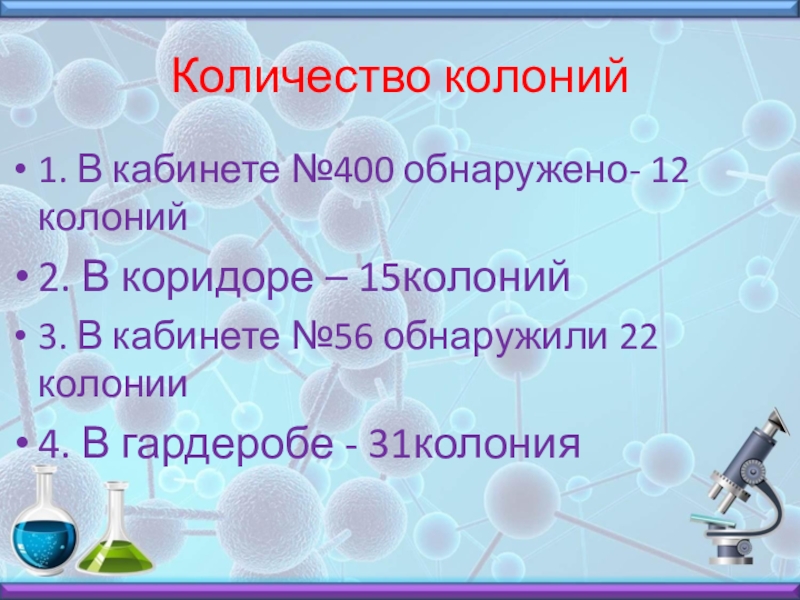 Количество колоний

• 1. В кабинете №400 обнаружено- 12 колоний

• 2. В коридоре – 15колоний

• 3. В кабинете №56 обнаружили 22 колонии

• 4. В гардеробе - 31колония